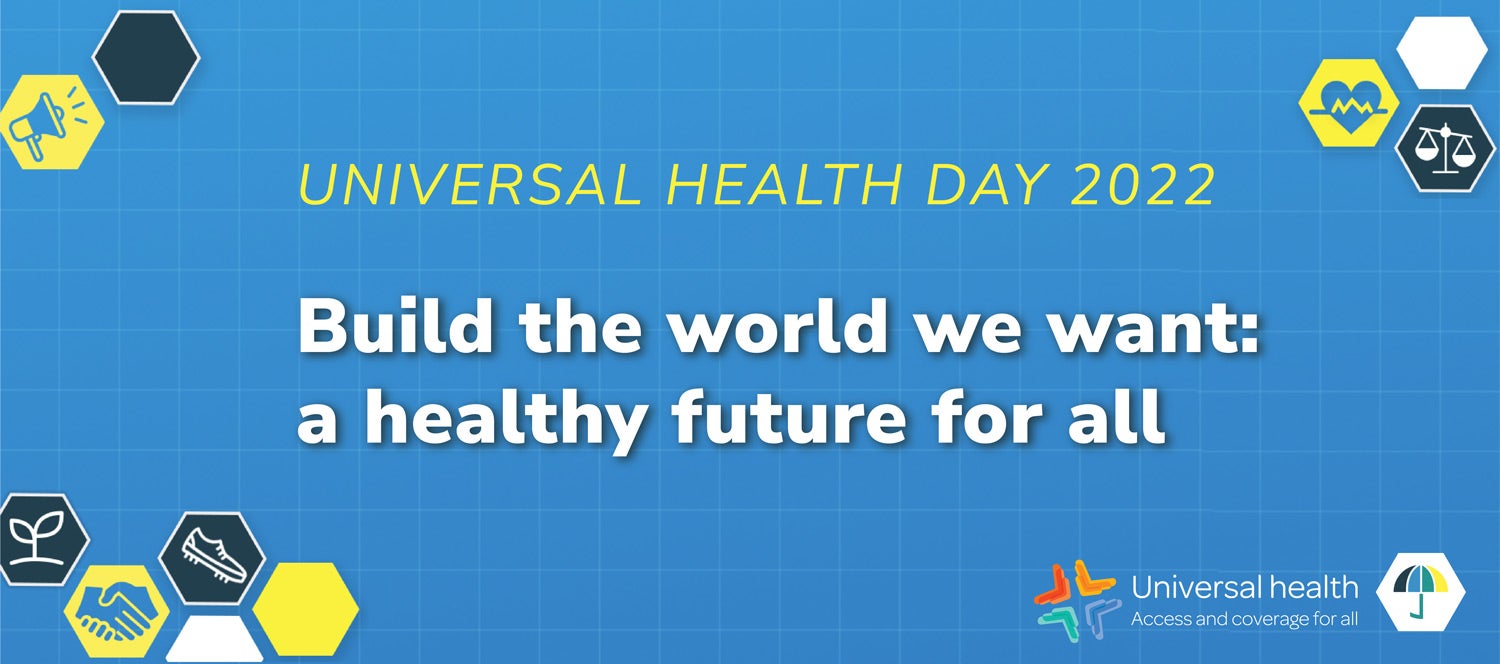 UNIVERSAL HEALTH DAY 2022

Build the world we want: a healthy future for all

Universal health
Access and coverage for all